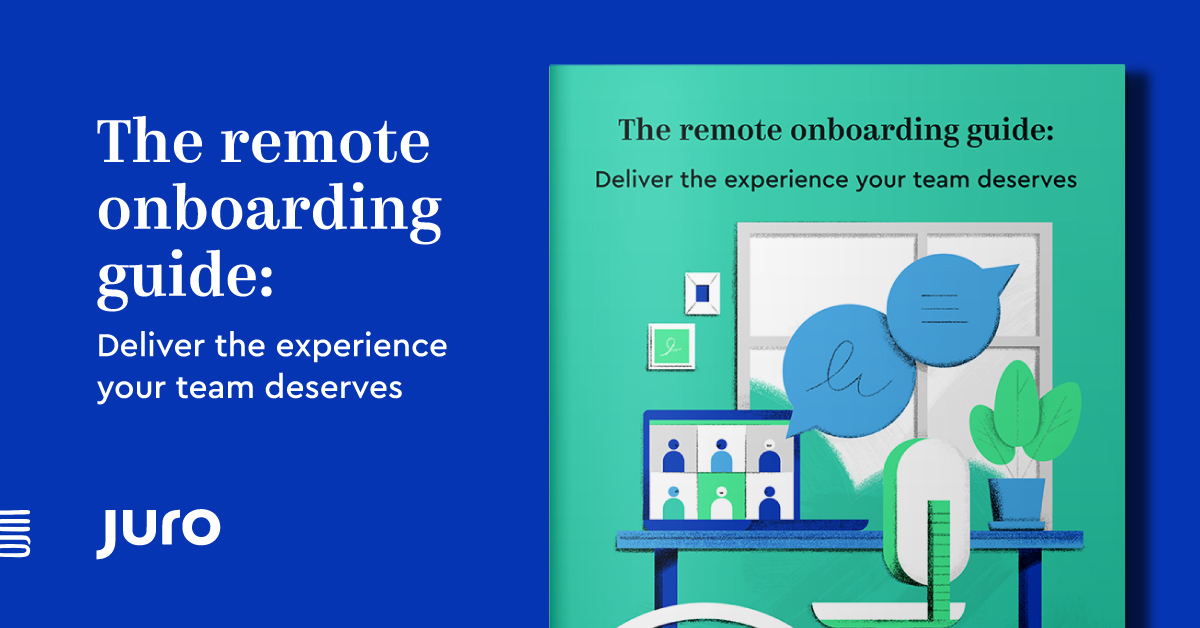 The remote onboarding guide:

Deliver the experience your team deserves

juro

The remote onboarding guide:

Deliver the experience your team deserves